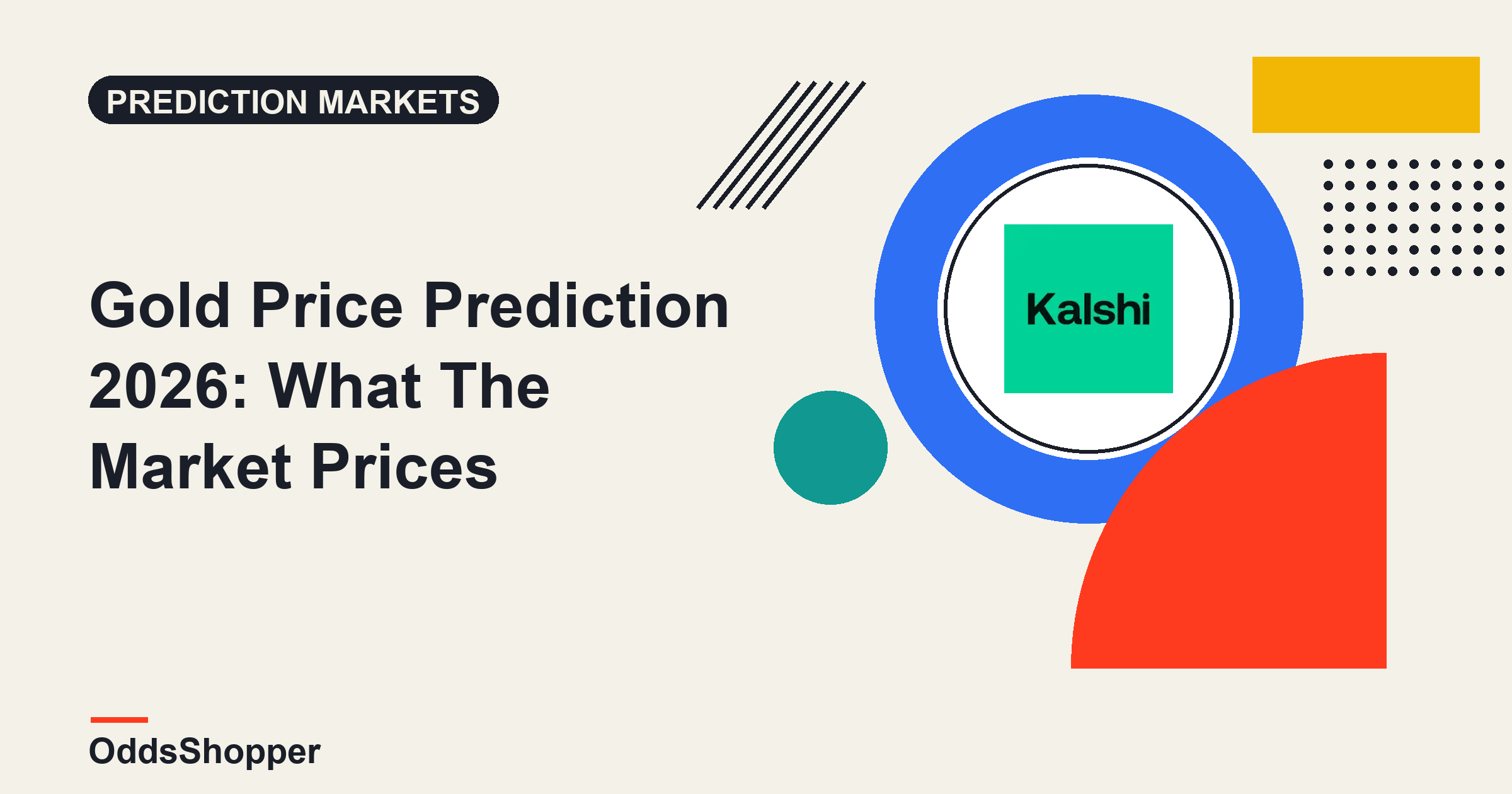 PREDICTION MARKETS

Gold Price Prediction 2026: What The Market Prices

Kalshi

OddsShopper